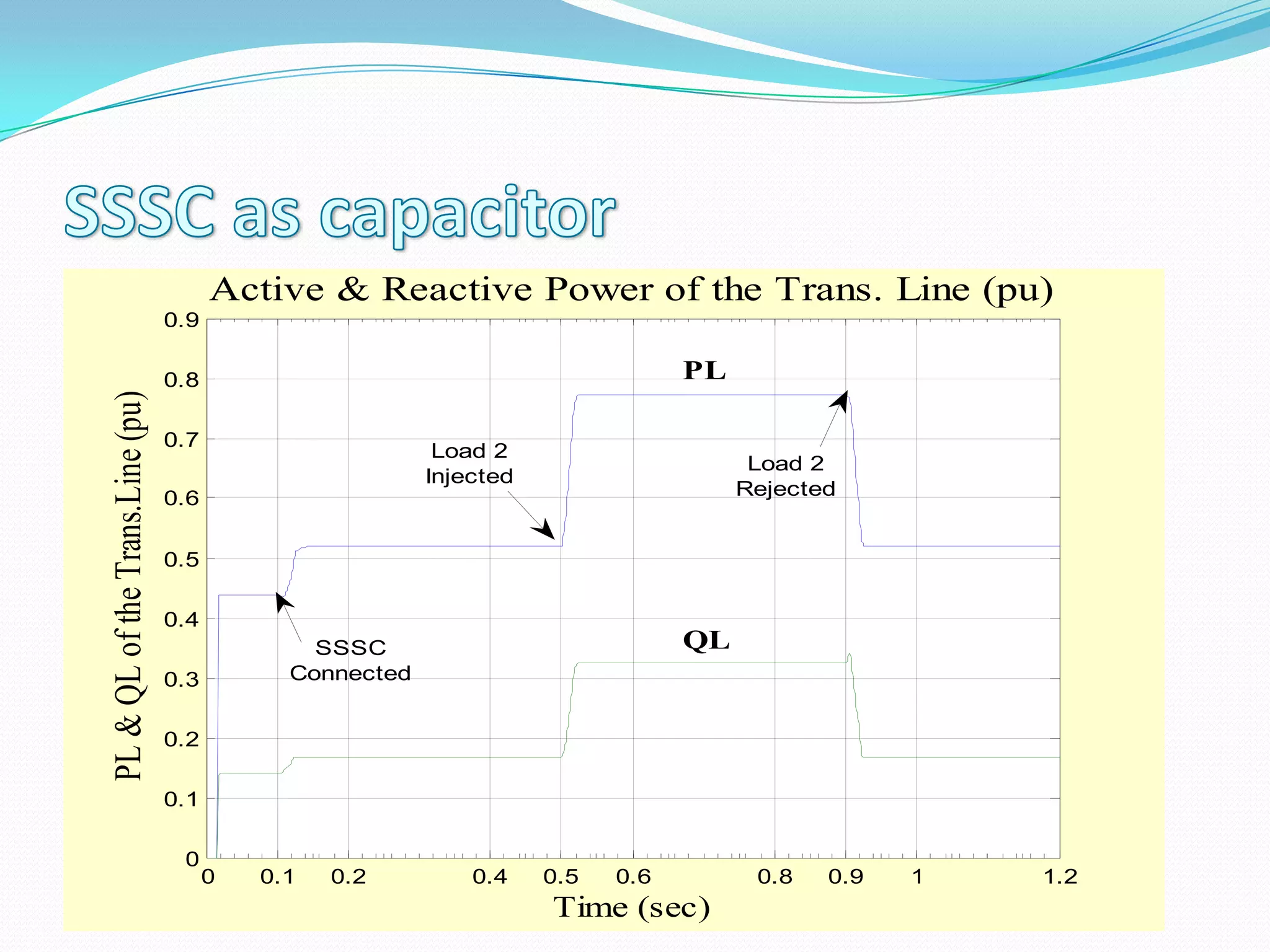 SSSC as capacitor

Active & Reactive Power of the Trans. Line (pu)

PL & QL of the Trans.Line (pu)

0.9
0.8
0.7
0.6
0.5
0.4
0.3
0.2
0.1
0

PL

Load 2 Injected

Load 2 Rejected

SSSC Connected

QL

0 0.1 0.2 0.4 0.5 0.6 0.8 0.9 1 1.2

Time (sec)